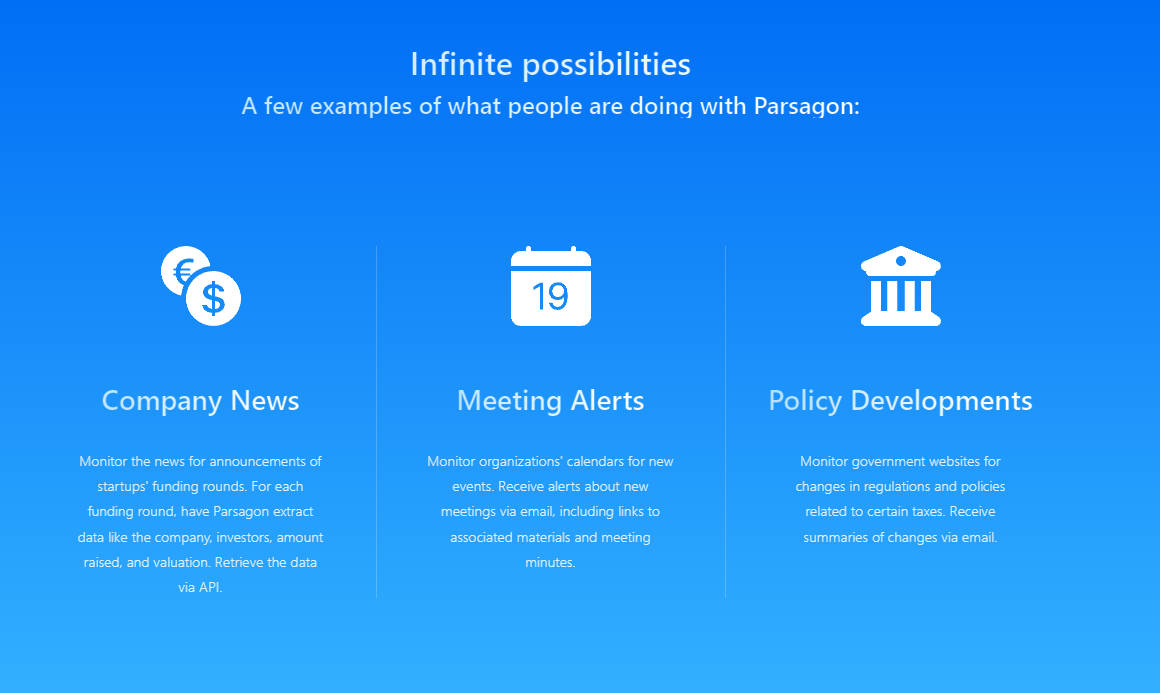 Infinite possibilities

A few examples of what people are doing with Parsagon:

€ $

Company News

Monitor the news for announcements of startups' funding rounds. For each funding round, have Parsagon extract data like the company, investors, amount raised, and valuation. Retrieve the data via API.

19

Meeting Alerts

Monitor organizations' calendars for new events. Receive alerts about new meetings via email, including links to associated materials and meeting minutes.

Policy Developments

Monitor government websites for changes in regulations and policies related to certain taxes. Receive summaries of changes via email.